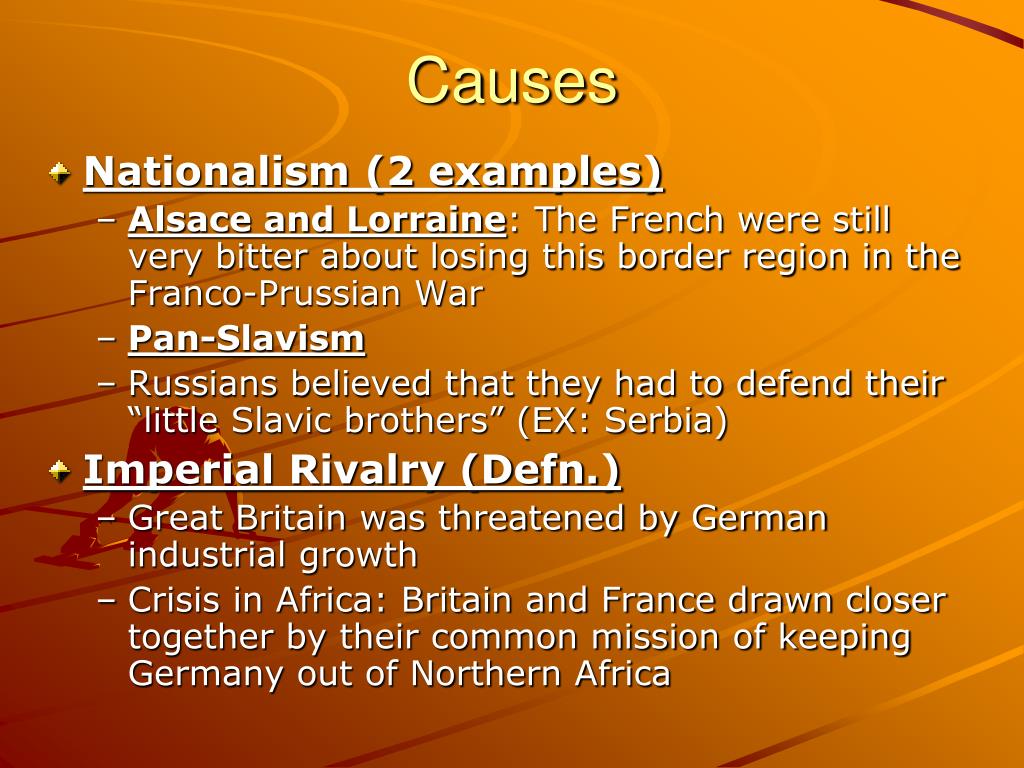 Causes

Nationalism (2 examples)
– Alsace and Lorraine: The French were still very bitter about losing this border region in the Franco-Prussian War
– Pan-Slavism
– Russians believed that they had to defend their “little Slavic brothers” (EX: Serbia)

Imperial Rivalry (Defn.)
– Great Britain was threatened by German industrial growth
– Crisis in Africa: Britain and France drawn closer together by their common mission of keeping Germany out of Northern Africa